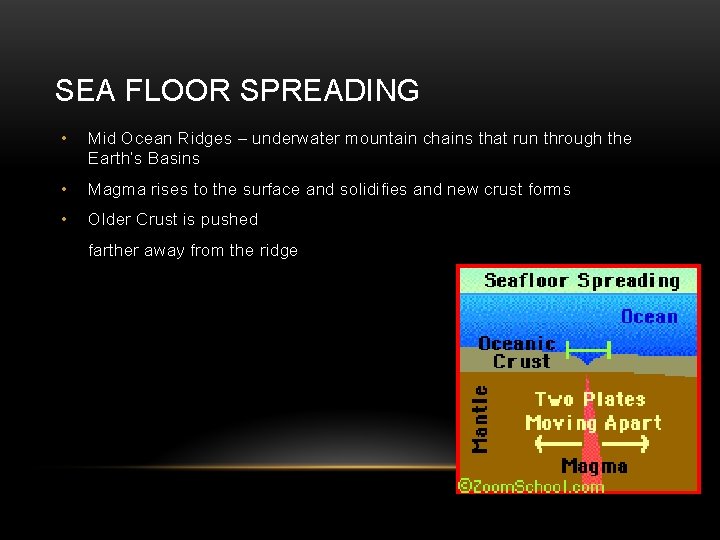 SEA FLOOR SPREADING

• Mid Ocean Ridges – underwater mountain chains that run through the Earth's Basins

• Magma rises to the surface and solidifies and new crust forms

• Older Crust is pushed

farther away from the ridge

Seafloor Spreading

Ocean

Oceanic Crust

Mantle

Two Plates Moving Apart

Magma

©ZoomSchool.com